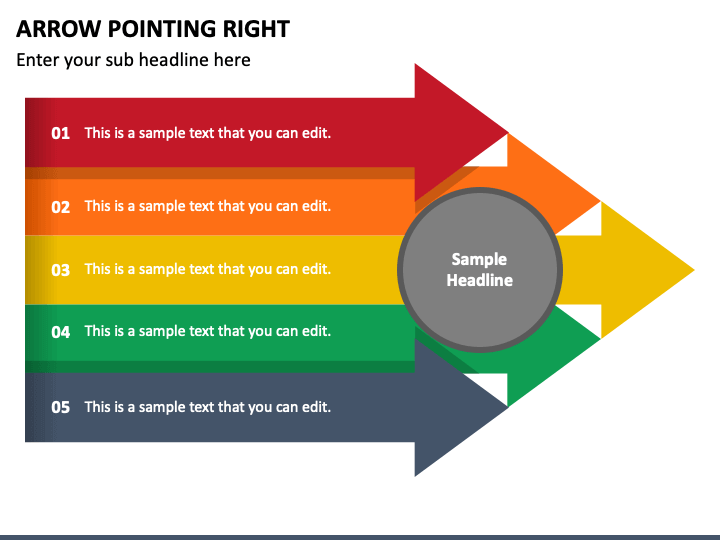 ARROW POINTING RIGHT

Enter your sub headline here

01 This is a sample text that you can edit.

02 This is a sample text that you can edit.

03 This is a sample text that you can edit.

04 This is a sample text that you can edit.

05 This is a sample text that you can edit.

Sample Headline